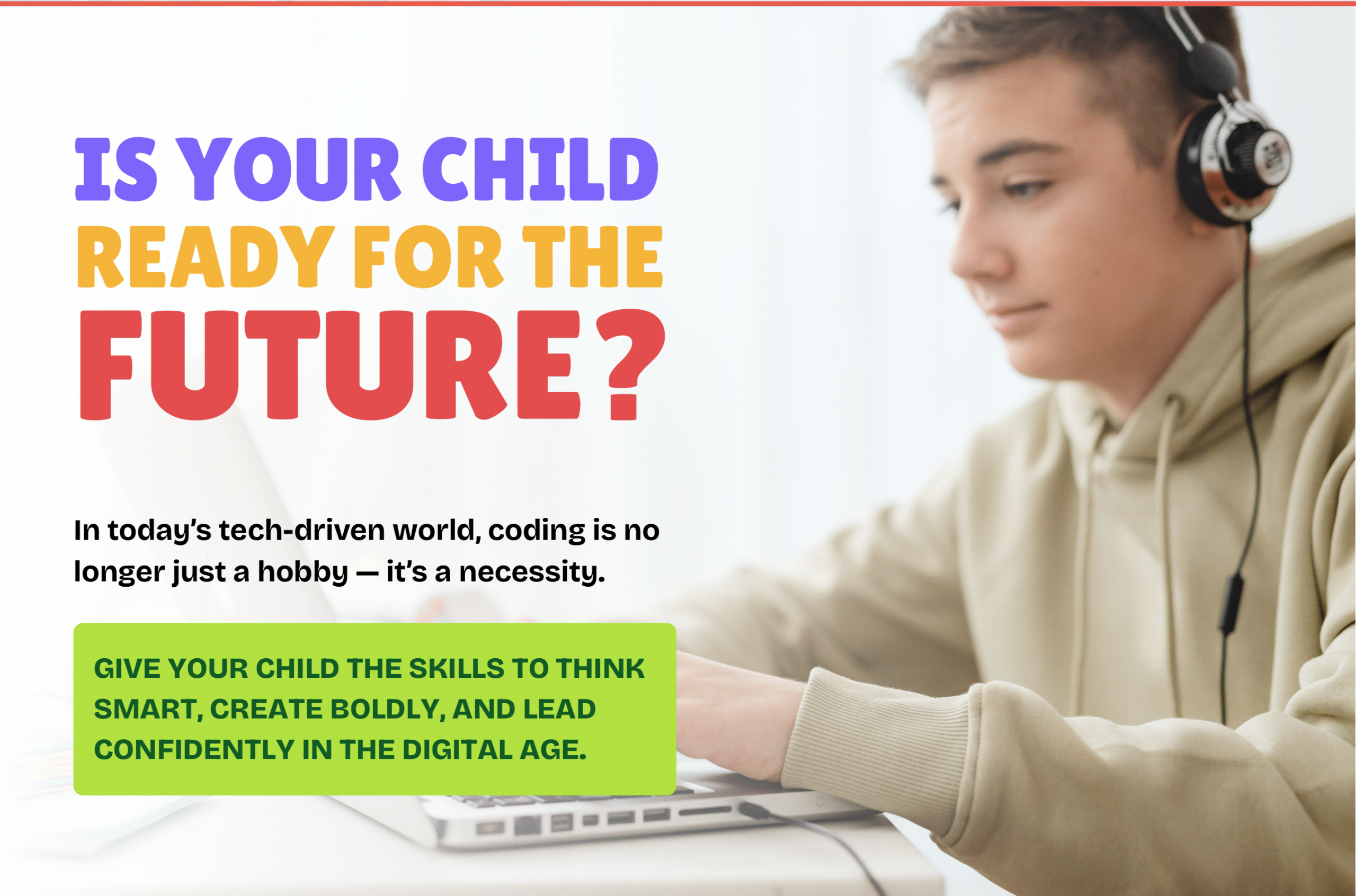 IS YOUR CHILD
READY FOR THE
FUTURE?

In today's tech-driven world, coding is no longer just a hobby — it's a necessity.

GIVE YOUR CHILD THE SKILLS TO THINK SMART, CREATE BOLDLY, AND LEAD CONFIDENTLY IN THE DIGITAL AGE.